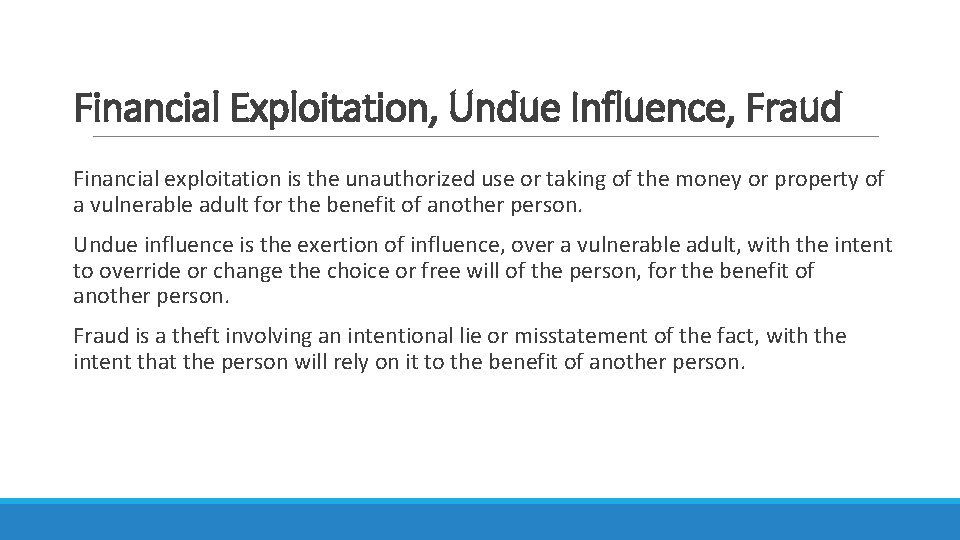 Financial Exploitation, Undue Influence, Fraud

Financial exploitation is the unauthorized use or taking of the money or property of a vulnerable adult for the benefit of another person.

Undue influence is the exertion of influence, over a vulnerable adult, with the intent to override or change the choice or free will of the person, for the benefit of another person.

Fraud is a theft involving an intentional lie or misstatement of the fact, with the intent that the person will rely on it to the benefit of another person.